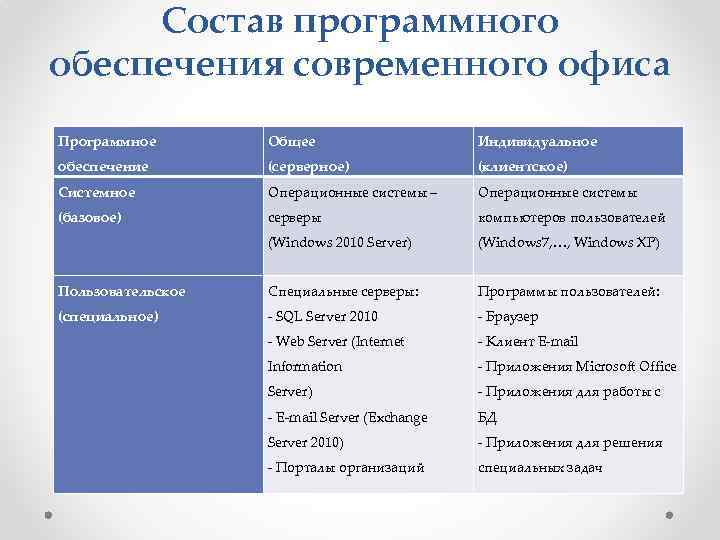 Состав программного обеспечения современного офиса

| Программное обеспечение | Общее (серверное) | Индивидуальное (клиентское) |
|---|---|---|
| Системное (базовое) | Операционные системы – серверы (Windows 2010 Server) | Операционные системы компьютеров пользователей (Windows7,…, Windows XP) |
| Пользовательское (специальное) | Специальные серверы: - SQL Server 2010 - Web Server (Internet Information Server) - E-mail Server (Exchange Server 2010) - Порталы организаций | Программы пользователей: - Браузер - Клиент E-mail - Приложения Microsoft Office - Приложения для работы с БД - Приложения для решения специальных задач |